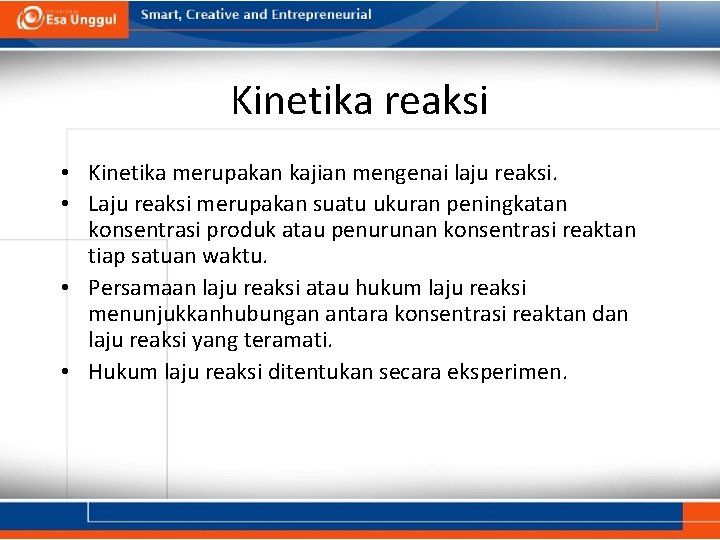 Esa Unggul

Smart, Creative and Entrepreneurial

Kinetika reaksi

• Kinetika merupakan kajian mengenai laju reaksi.
• Laju reaksi merupakan suatu ukuran peningkatan konsentrasi produk atau penurunan konsentrasi reaktan tiap satuan waktu.
• Persamaan laju reaksi atau hukum laju reaksi menunjukkanhubungan antara konsentrasi reaktan dan laju reaksi yang teramati.
• Hukum laju reaksi ditentukan secara eksperimen.